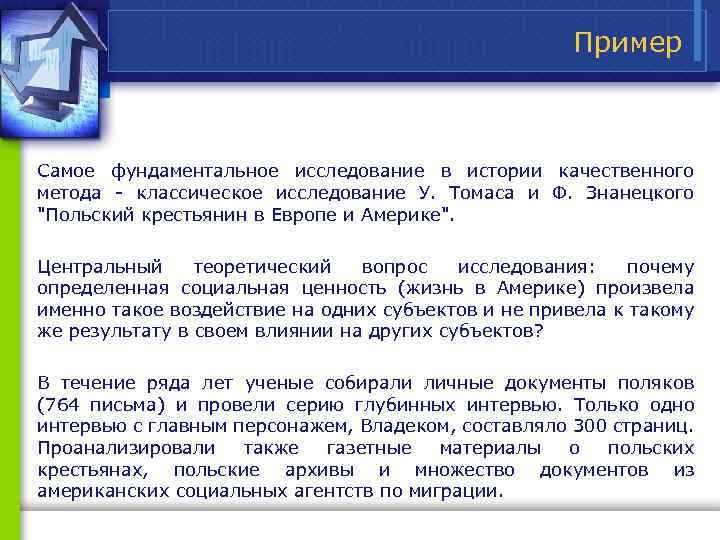 Пример

Самое фундаментальное исследование в истории качественного метода - классическое исследование У. Томаса и Ф. Знанецкого "Польский крестьянин в Европе и Америке".

Центральный теоретический вопрос исследования: почему определенная социальная ценность (жизнь в Америке) произвела именно такое воздействие на одних субъектов и не привела к такому же результату в своем влиянии на других субъектов?

В течение ряда лет ученые собирали личные документы поляков (764 письма) и провели серию глубинных интервью. Только одно интервью с главным персонажем, Владеком, составляло 300 страниц. Проанализировали также газетные материалы о польских крестьянах, польские архивы и множество документов из американских социальных агентств по миграции.